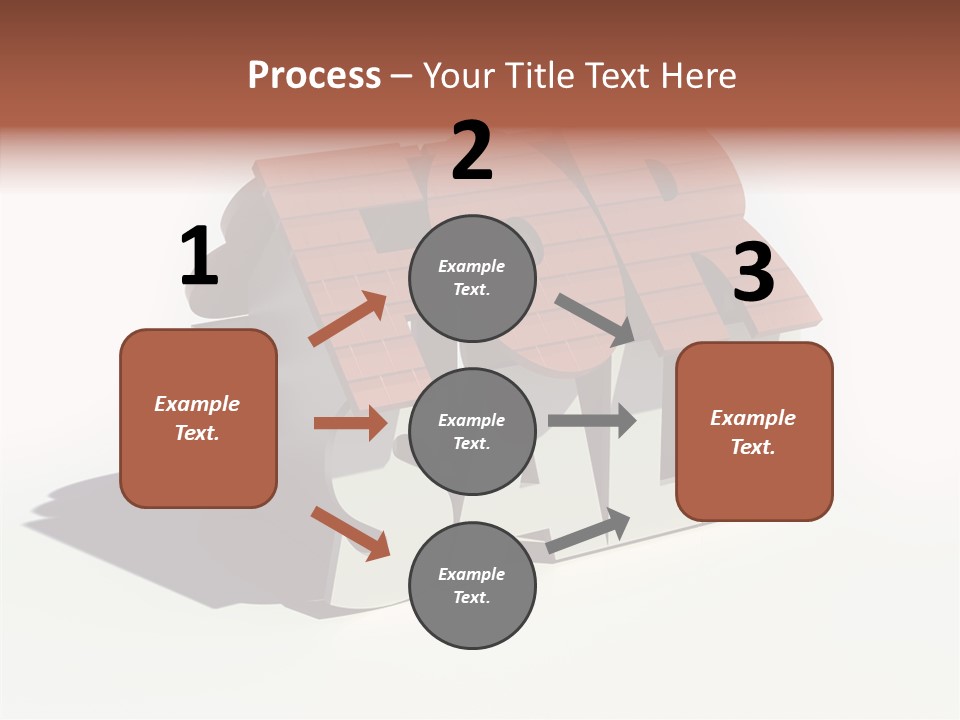 Process – Your Title Text Here

1

Example Text.

2

Example Text.

Example Text.

Example Text.

3

Example Text.